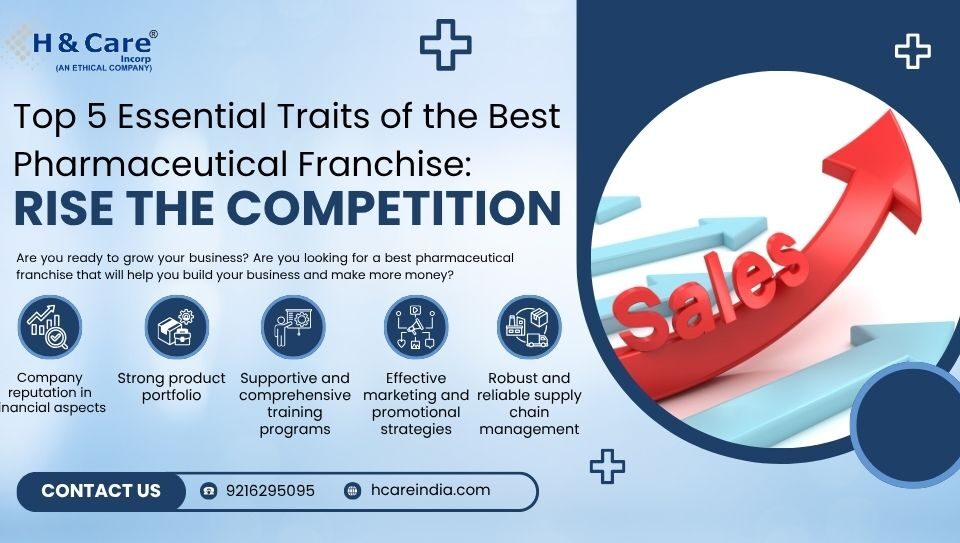 H & Care®
Incorp
(AN ETHICAL COMPANY)

Top 5 Essential Traits of the Best Pharmaceutical Franchise:
RISE THE COMPETITION

Are you ready to grow your business? Are you looking for a best pharmaceutical franchise that will help you build your business and make more money?

Company reputation in nancial aspects

Strong product portfolio

Supportive and comprehensive training programs

Effective marketing and promotional strategies

Robust and reliable supply chain management

Sales

CONTACT US
9216295095
hcareindia.com